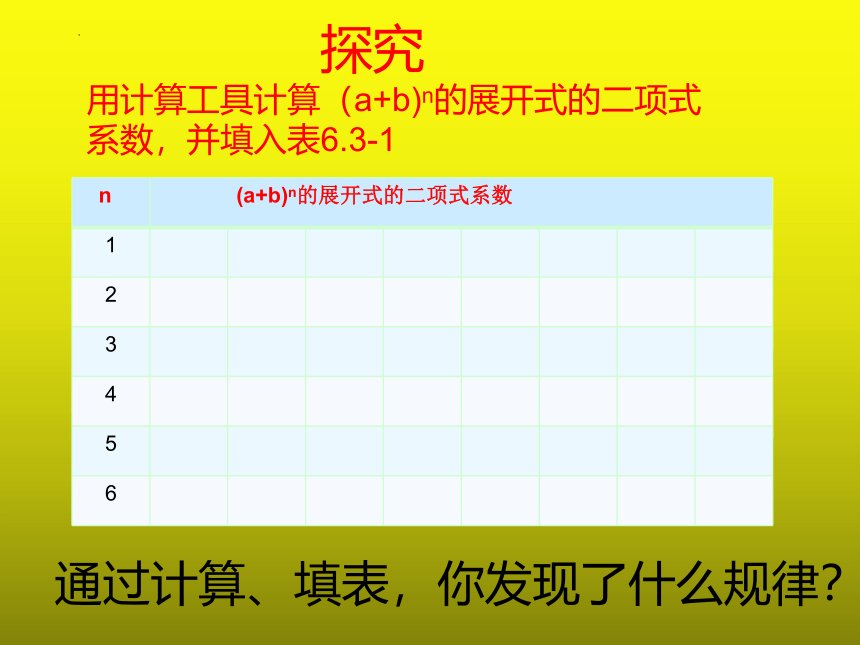 探究

用计算工具计算 $(a+b)^n$的展开式的二项式系数，并填入表6.3-1

| n | $(a+b)^n$的展开式的二项式系数 | | | | | | | |
|---|---|---|---|---|---|---|---|---|
| 1 | | | | | | | | |
| 2 | | | | | | | | |
| 3 | | | | | | | | |
| 4 | | | | | | | | |
| 5 | | | | | | | | |
| 6 | | | | | | | | |

通过计算、填表，你发现了什么规律?